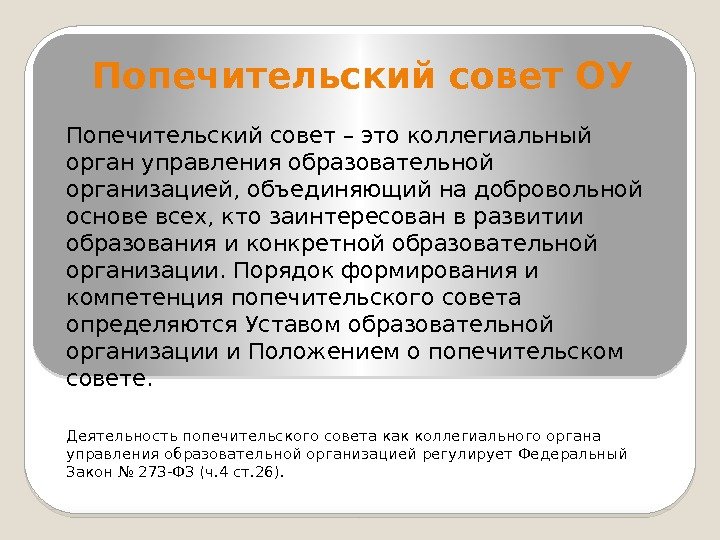 Попечительский совет ОУ

Попечительский совет – это коллегиальный орган управления образовательной организацией, объединяющий на добровольной основе всех, кто заинтересован в развитии образования и конкретной образовательной организации. Порядок формирования и компетенция попечительского совета определяются Уставом образовательной организации и Положением о попечительском совете.

Деятельность попечительского совета как коллегиального органа управления образовательной организацией регулирует Федеральный Закон № 273-ФЗ (ч.4 ст.26).